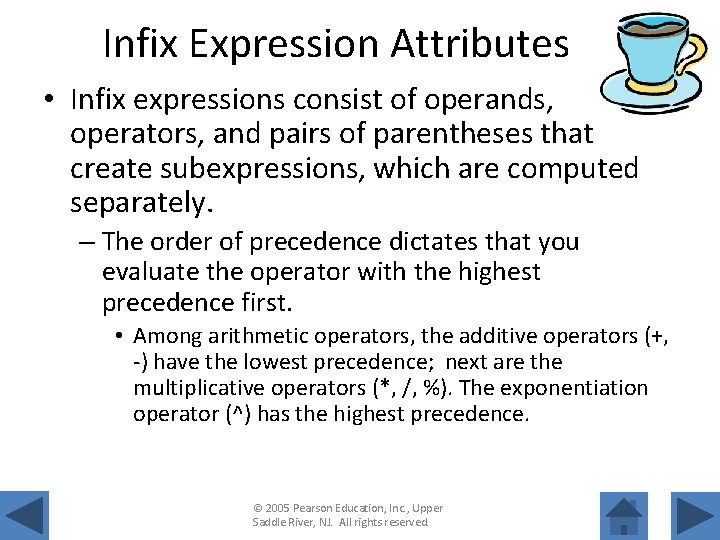 Infix Expression Attributes

• Infix expressions consist of operands, operators, and pairs of parentheses that create subexpressions, which are computed separately.

– The order of precedence dictates that you evaluate the operator with the highest precedence first.

• Among arithmetic operators, the additive operators (+, -) have the lowest precedence; next are the multiplicative operators (*, /, %). The exponentiation operator (^) has the highest precedence.

© 2005 Pearson Education, Inc., Upper Saddle River, NJ. All rights reserved